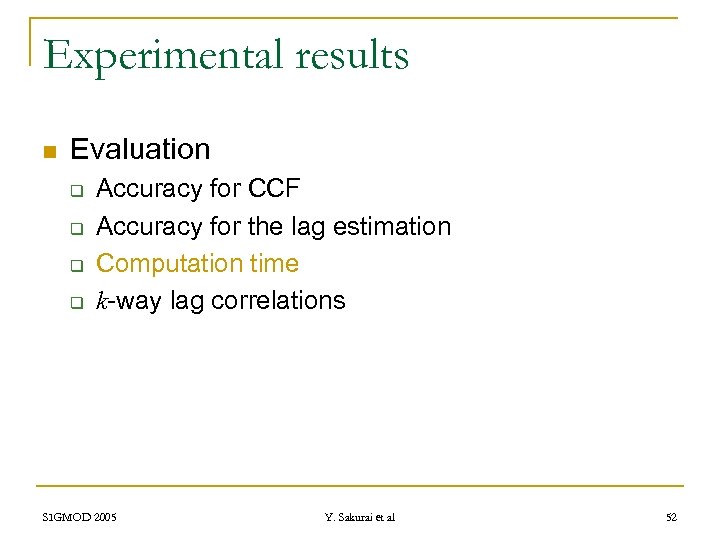 Experimental results

Evaluation
Accuracy for CCF
Accuracy for the lag estimation
Computation time
$k$-way lag correlations

SIGMOD 2005
Y. Sakurai et al
52